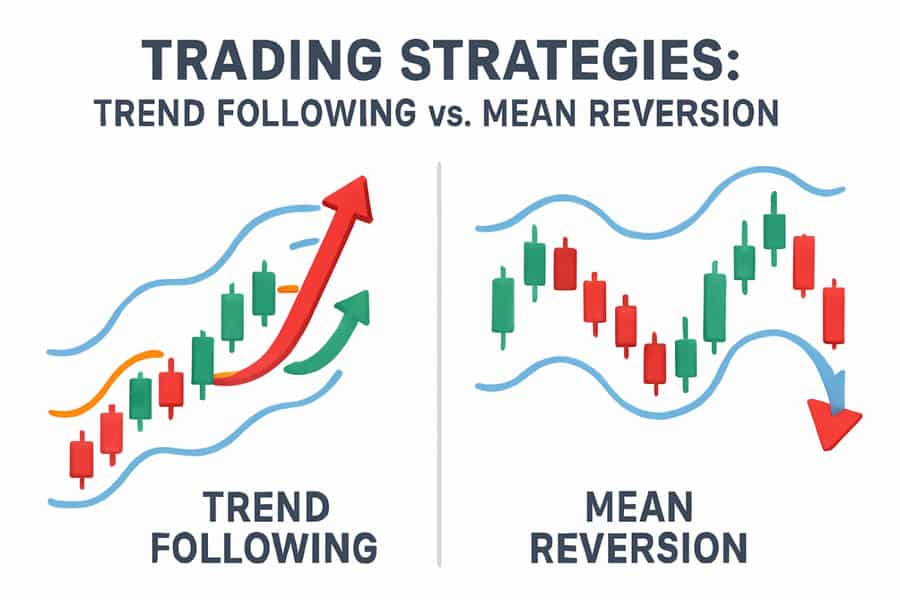 TRADING STRATEGIES:
TREND FOLLOWING vs. MEAN REVERSION

TREND FOLLOWING

MEAN REVERSION